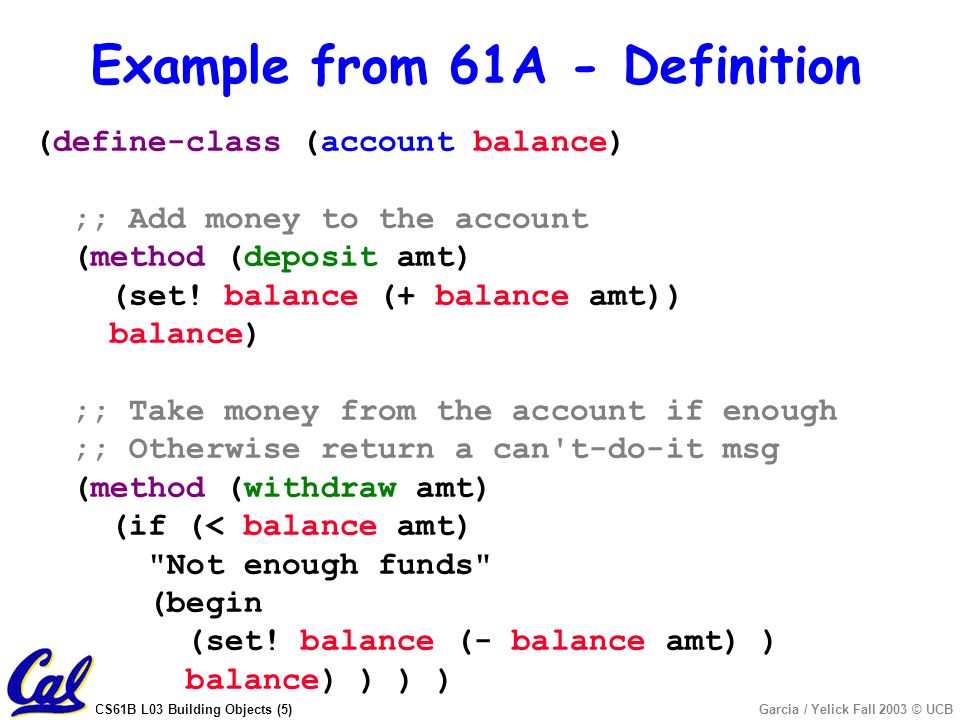 Example from 61A - Definition

(define-class (account balance)

;; Add money to the account
(method (deposit amt)
(set! balance (+ balance amt))
balance)

;; Take money from the account if enough
;; Otherwise return a can't-do-it msg
(method (withdraw amt)
(if (< balance amt)
"Not enough funds"
(begin
(set! balance (- balance amt) )
balance) ) ) )

Cal

CS61B L03 Building Objects (5)

Garcia / Yelick Fall 2003 © UCB